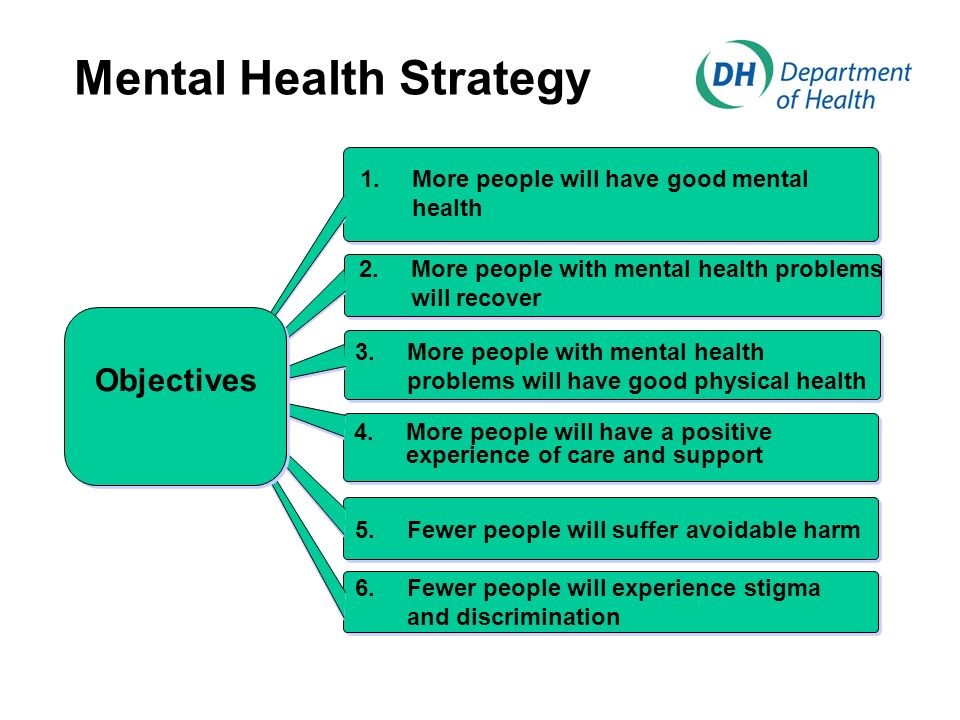 Mental Health Strategy

DH Department of Health

Objectives

1. More people will have good mental health

2. More people with mental health problems will recover

3. More people with mental health problems will have good physical health

4. More people will have a positive experience of care and support

5. Fewer people will suffer avoidable harm

6. Fewer people will experience stigma and discrimination